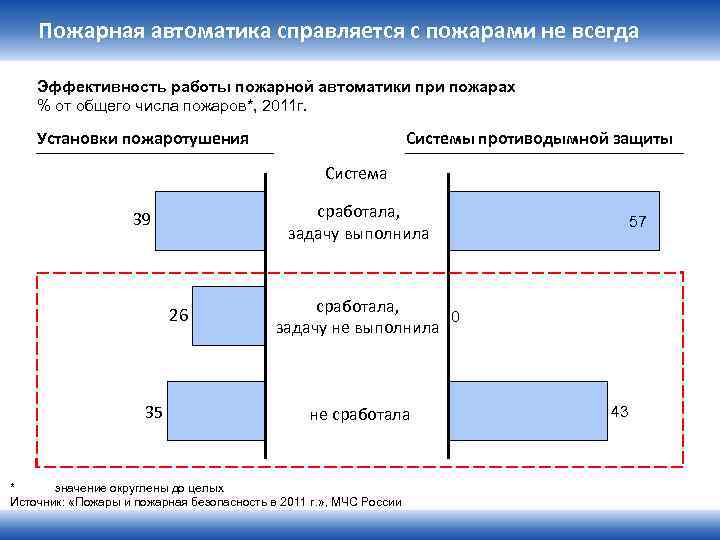 Пожарная автоматика справляется с пожарами не всегда

Эффективность работы пожарной автоматики при пожарах
% от общего числа пожаров*, 2011г.

Установки пожаротушения

Системы противодымной защиты

Система

39

сработала, задачу выполнила

57

26

сработала, задачу не выполнила

0

35

не сработала

43

* значение округлены до целых
Источник: «Пожары и пожарная безопасность в 2011 г.», МЧС России